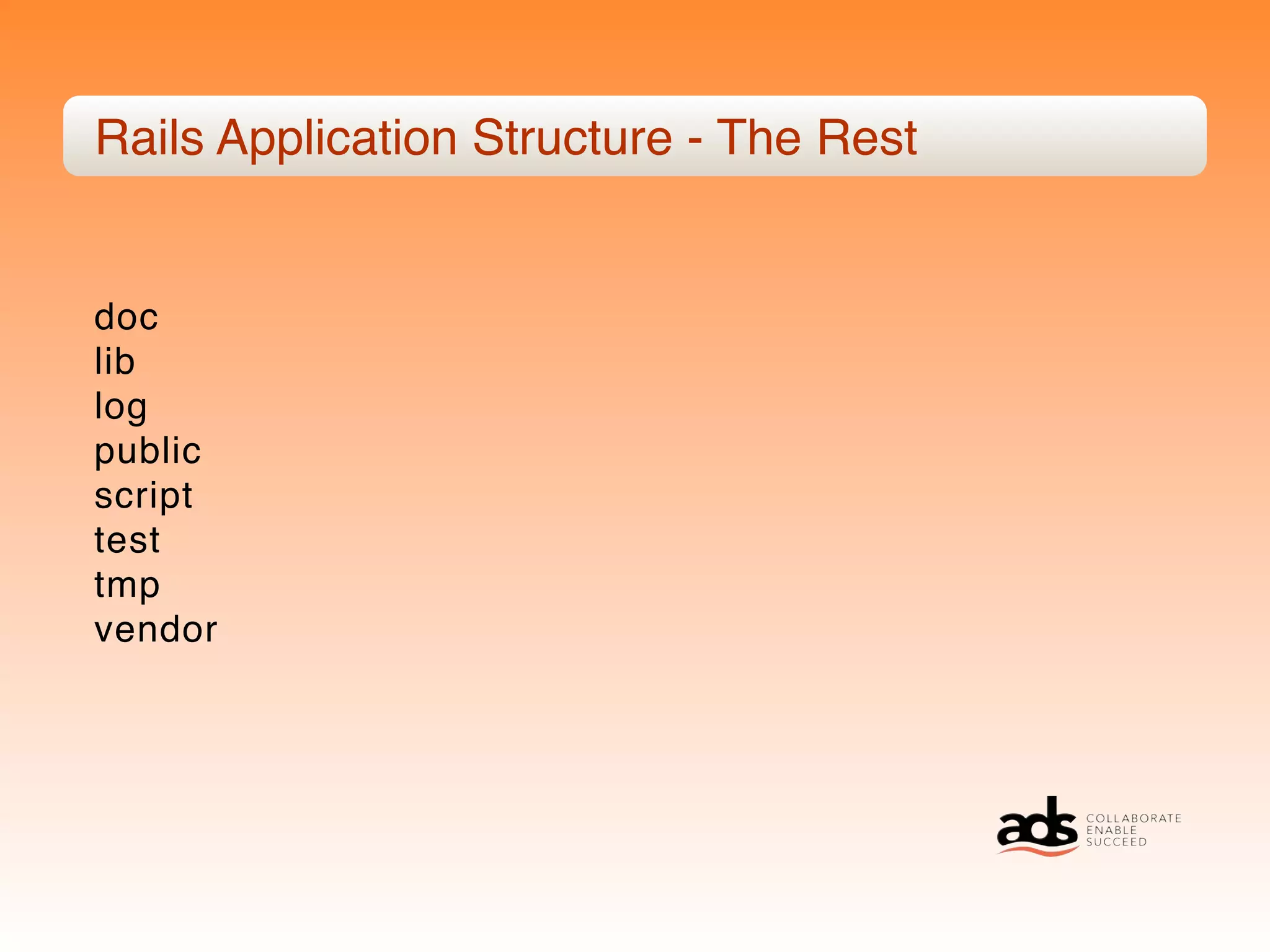 Rails Application Structure - The Rest

doc
lib
log
public
script
test
tmp
vendor

ads
COLLABORATE
ENABLE
SUCCEED